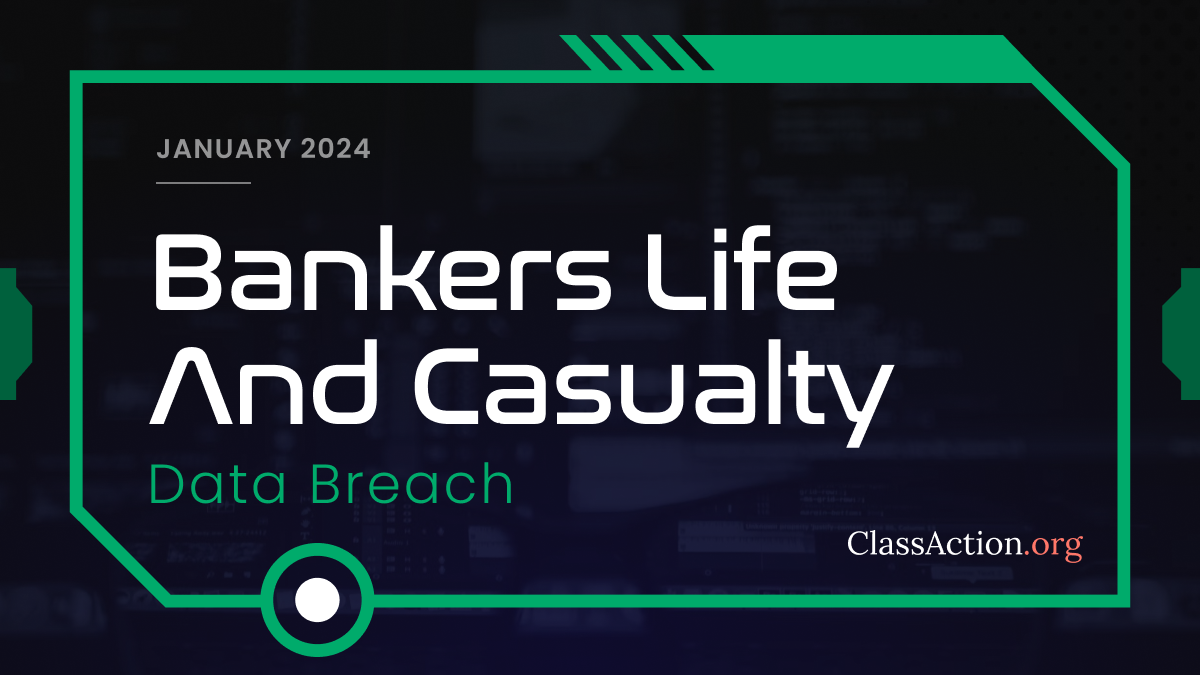 JANUARY 2024

Bankers Life And Casualty

Data Breach

ClassAction.org